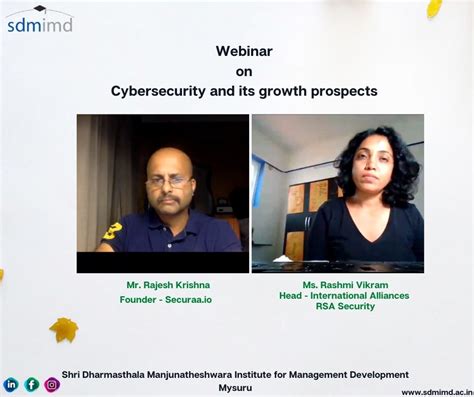 sdmimd

Webinar
on
Cybersecurity and its growth prospects

Mr. Rajesh Krishna
Founder - Securaa.io

Ms. Rashmi Vikram
Head - International Alliances
RSA Security

Shri Dharmasthala Manjunatheshwara Institute for Management Development
Mysuru

www.sdmimd.ac.in